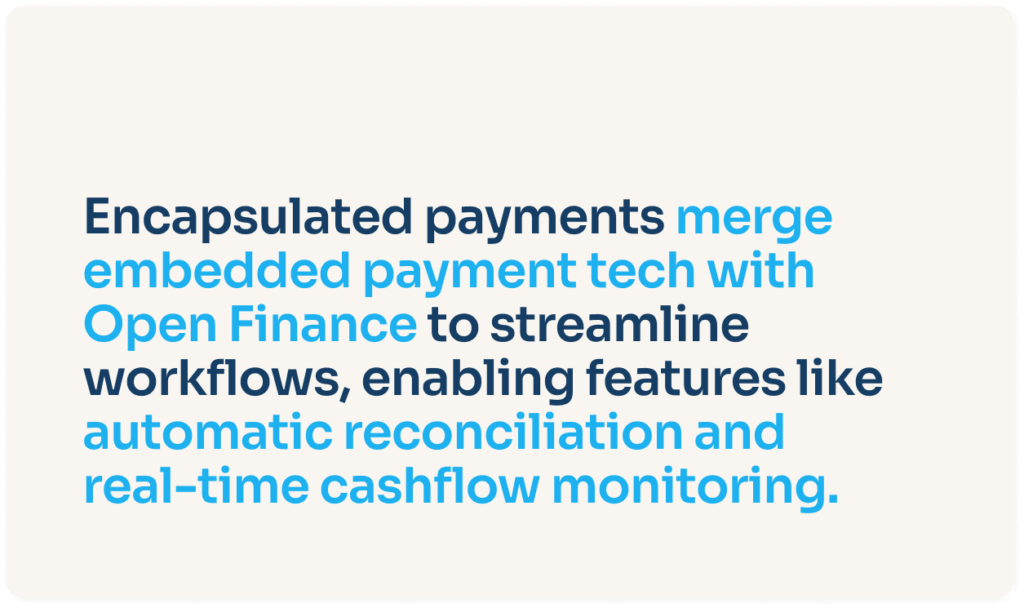 Encapsulated payments merge embedded payment tech with Open Finance to streamline workflows, enabling features like automatic reconciliation and real-time cashflow monitoring.